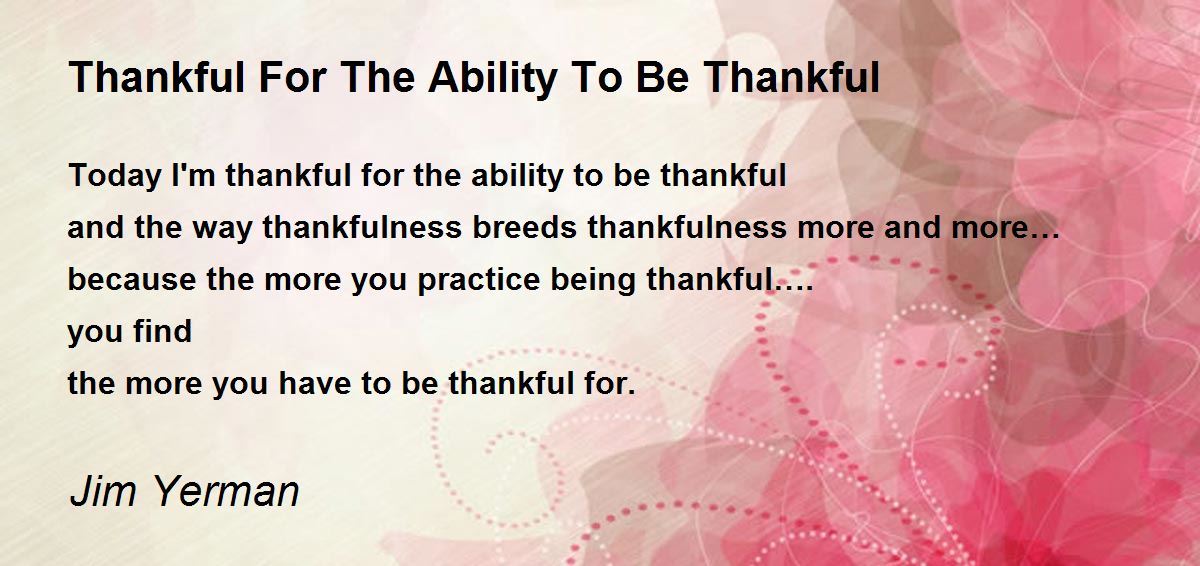 Thankful For The Ability To Be Thankful

Today I'm thankful for the ability to be thankful
and the way thankfulness breeds thankfulness more and more…
because the more you practice being thankful….
you find
the more you have to be thankful for.

Jim Yerman